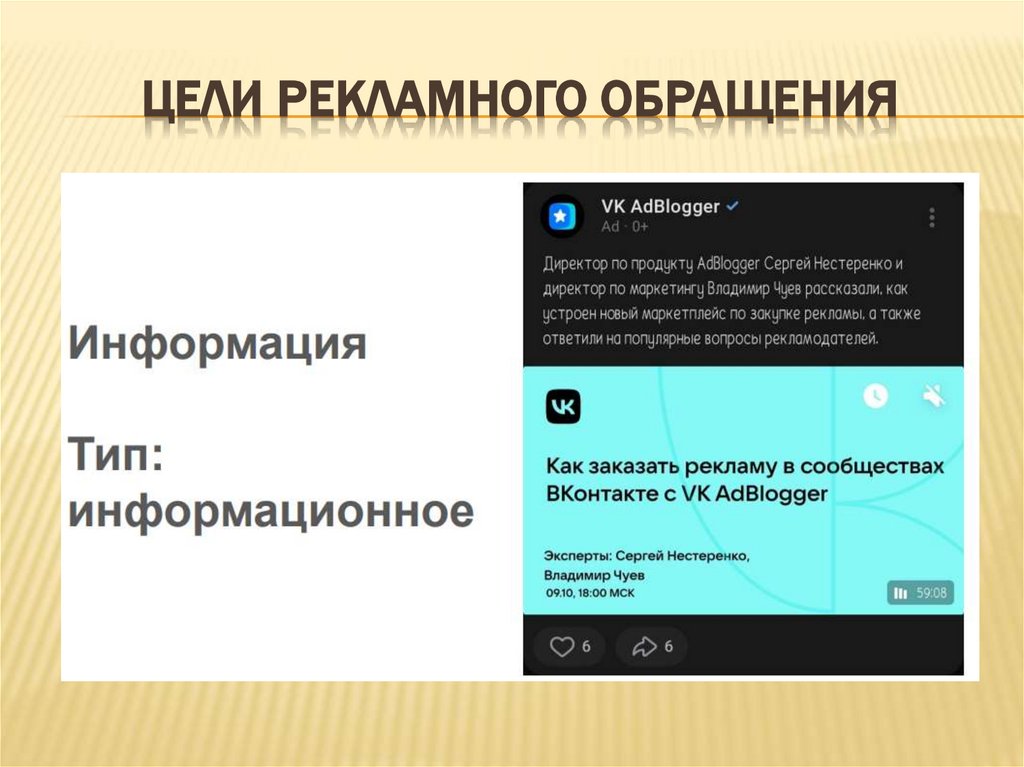 ЦЕЛИ РЕКЛАМНОГО ОБРАЩЕНИЯ

Информация

Тип: информационное

VK AdBlogger
Ad · 0+

Директор по продукту AdBlogger Сергей Нестеренко и директор по маркетингу Владимир Чуев рассказали, как устроен новый маркетплейс по закупке рекламы, а также ответили на популярные вопросы рекламодателей.

VK

Как заказать рекламу в сообществах ВКонтакте с VK AdBlogger

Эксперты: Сергей Нестеренко, Владимир Чуев
09.10, 18:00 МСК

59:08

6

6